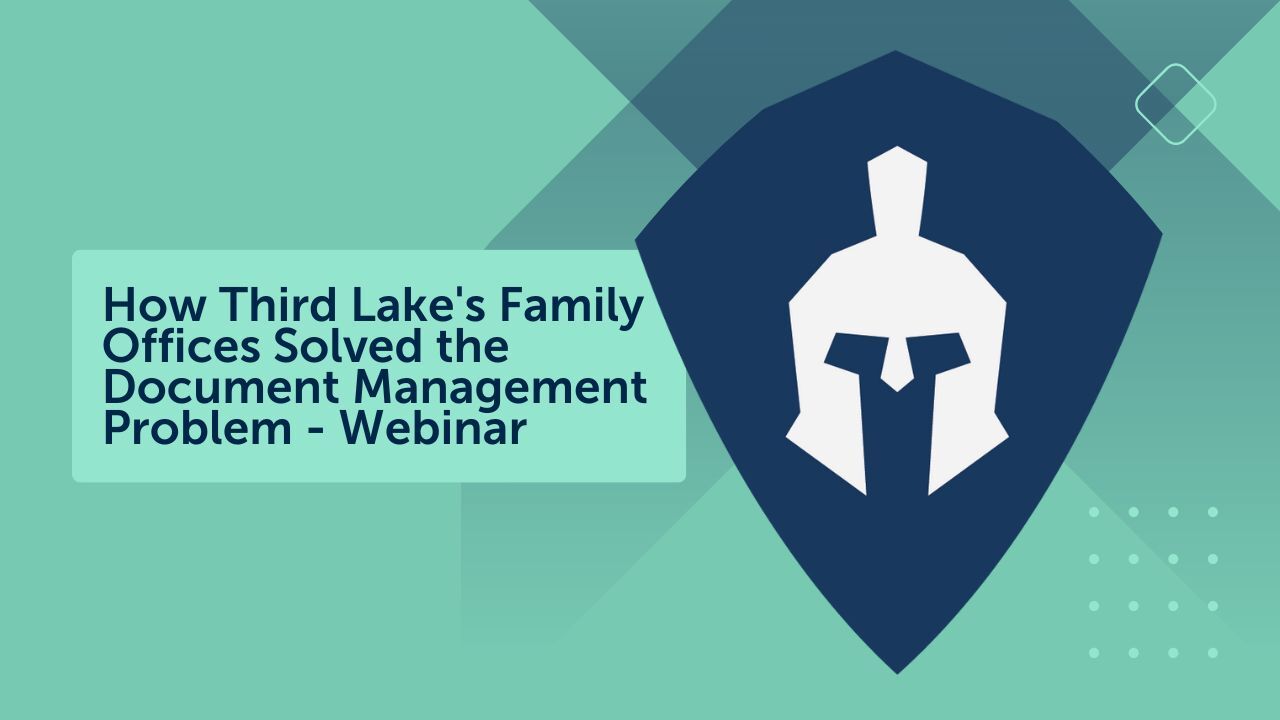 How Third Lake's Family Offices Solved the Document Management Problem - Webinar